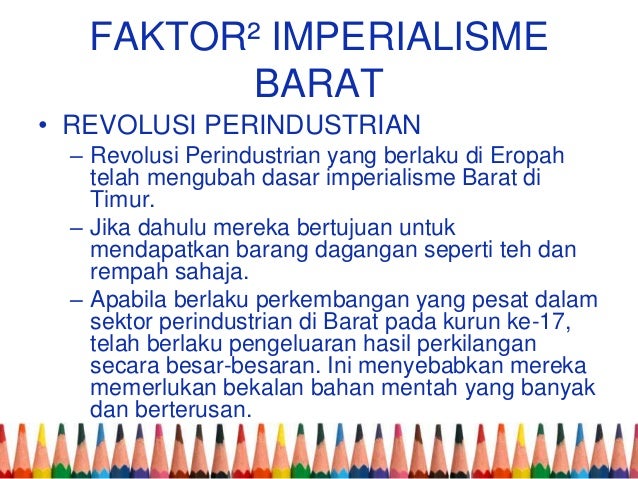 FAKTOR² IMPERIALISME BARAT

• REVOLUSI PERINDUSTRIAN

– Revolusi Perindustrian yang berlaku di Eropah telah mengubah dasar imperialisme Barat di Timur.

– Jika dahulu mereka bertujuan untuk mendapatkan barang dagangan seperti teh dan rempah sahaja.

– Apabila berlaku perkembangan yang pesat dalam sektor perindustrian di Barat pada kurun ke-17, telah berlaku pengeluaran hasil perkilangan secara besar-besaran. Ini menyebabkan mereka memerlukan bekalan bahan mentah yang banyak dan berterusan.